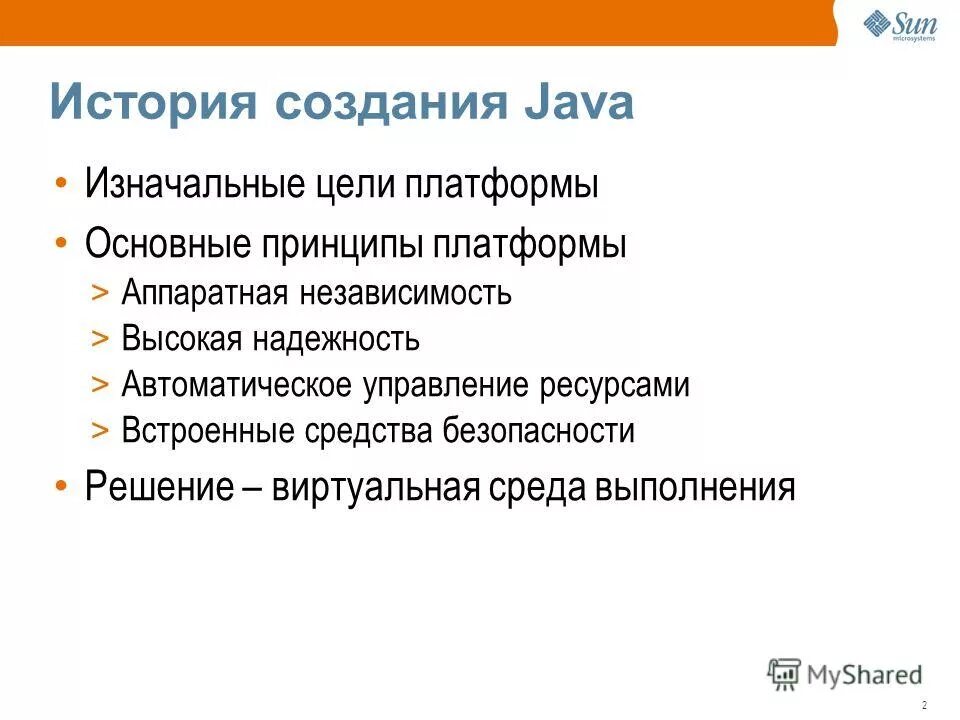 Sun microsystems

История создания Java

• Изначальные цели платформы
• Основные принципы платформы
> Аппаратная независимость
> Высокая надежность
> Автоматическое управление ресурсами
> Встроенные средства безопасности
• Решение – виртуальная среда выполнения

MyShared

2